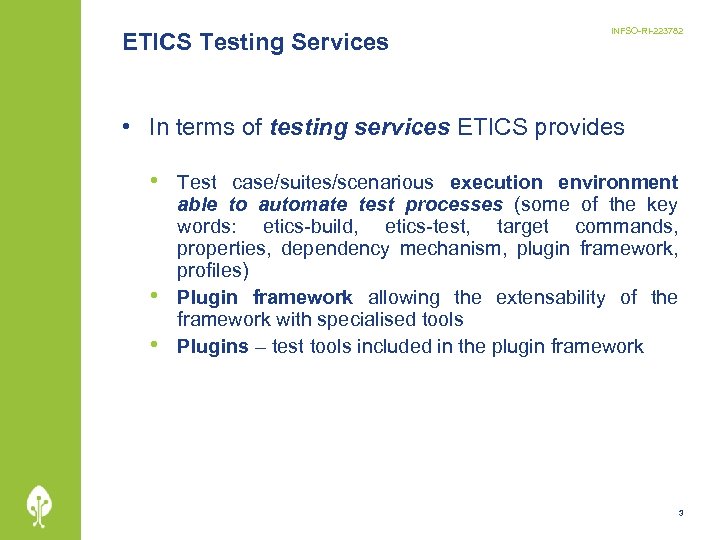 ETICS Testing Services

INFSO-RI-223782

• In terms of testing services ETICS provides

• Test case/suites/scenarious execution environment able to automate test processes (some of the key words: etics-build, etics-test, target commands, properties, dependency mechanism, plugin framework, profiles)
• Plugin framework allowing the extensability of the framework with specialised tools
• Plugins – test tools included in the plugin framework

3